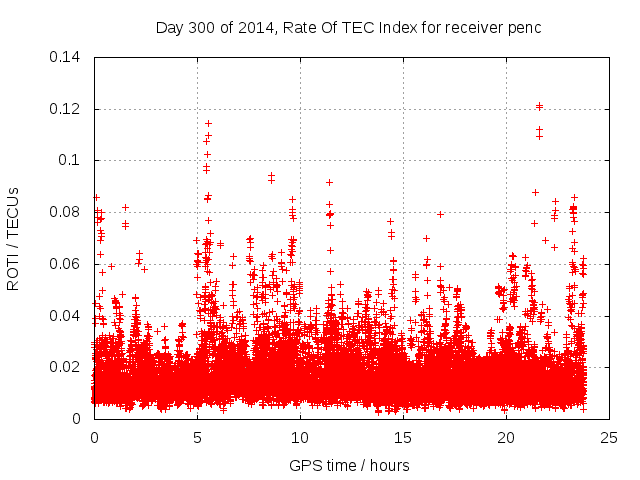 Day 300 of 2014, Rate Of TEC Index for receiver penc

ROTI / TECUs

0.14
0.12
0.1
0.08
0.06
0.04
0.02
0

0
5
10
15
20
25

GPS time / hours